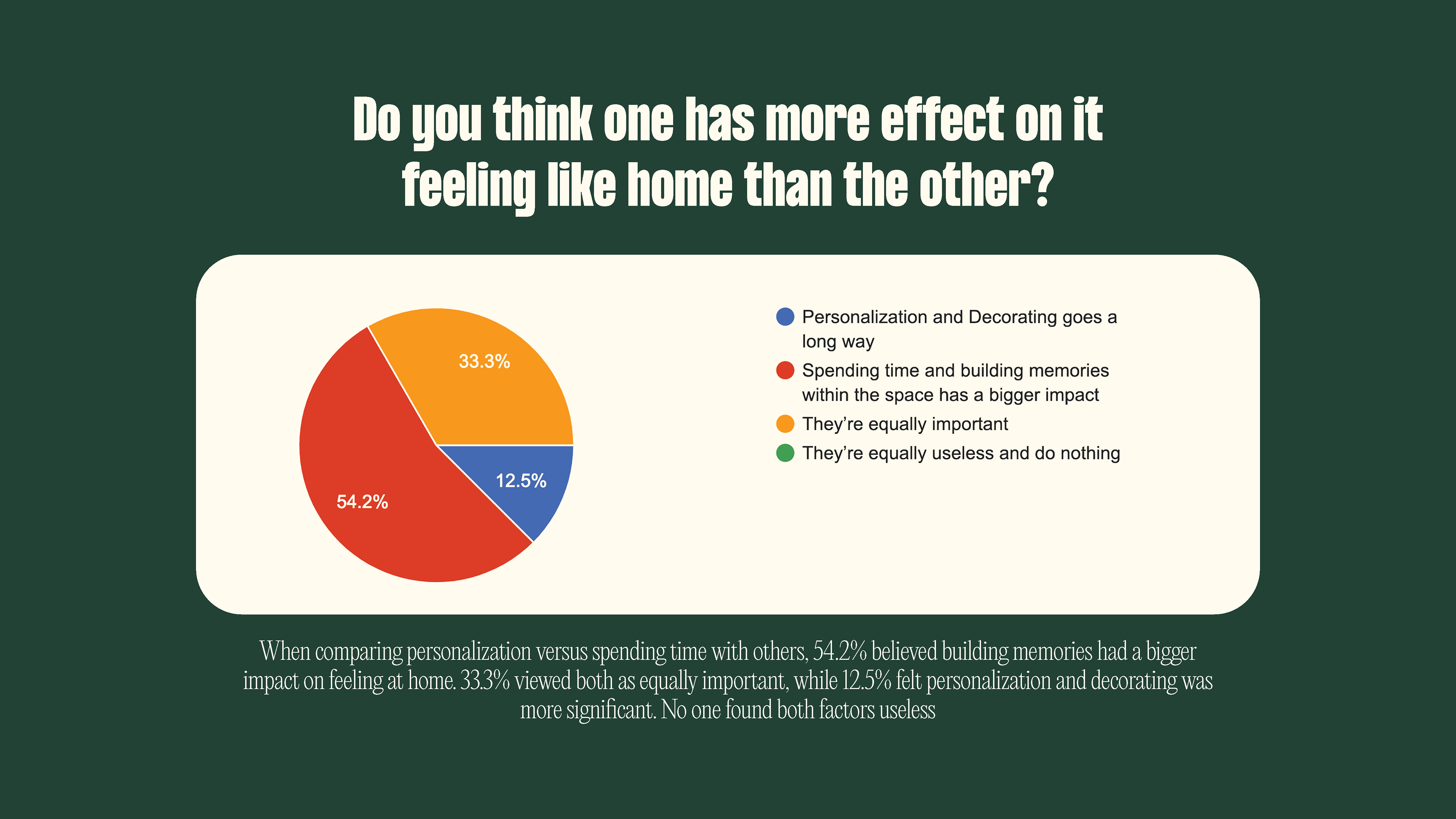 Do you think one has more effect on it feeling like home than the other?

33.3%
12.5%
54.2%

Personalization and Decorating goes a long way
Spending time and building memories within the space has a bigger impact
They're equally important
They're equally useless and do nothing

When comparing personalization versus spending time with others, 54.2% believed building memories had a bigger impact on feeling at home. 33.3% viewed both as equally important, while 12.5% felt personalization and decorating was more significant. No one found both factors useless